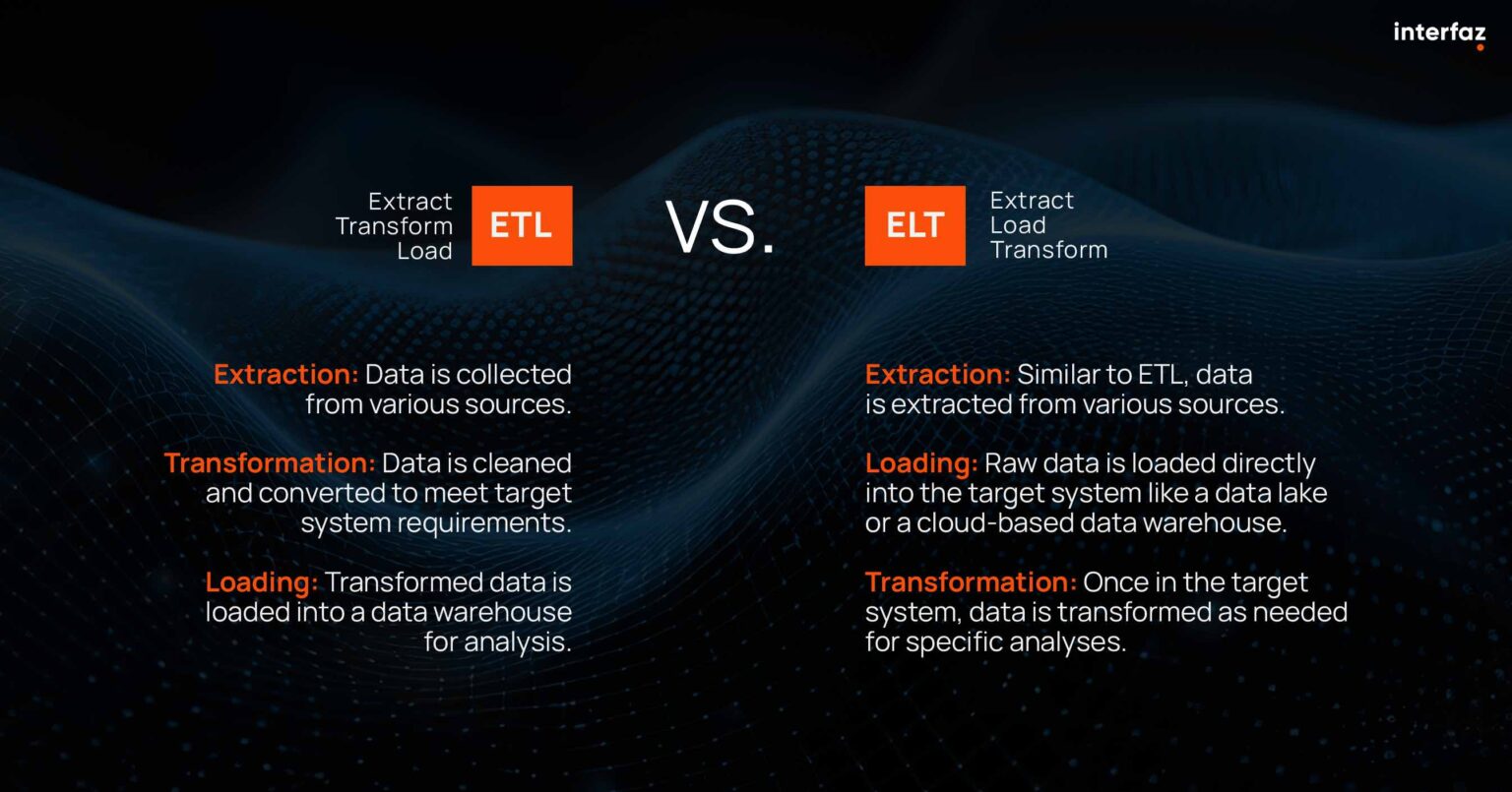 interfaz

Extract
Transform
Load

ETL

VS.

ELT

Extract
Load
Transform

Extraction: Data is collected from various sources.

Transformation: Data is cleaned and converted to meet target system requirements.

Loading: Transformed data is loaded into a data warehouse for analysis.

Extraction: Similar to ETL, data is extracted from various sources.

Loading: Raw data is loaded directly into the target system like a data lake or a cloud-based data warehouse.

Transformation: Once in the target system, data is transformed as needed for specific analyses.